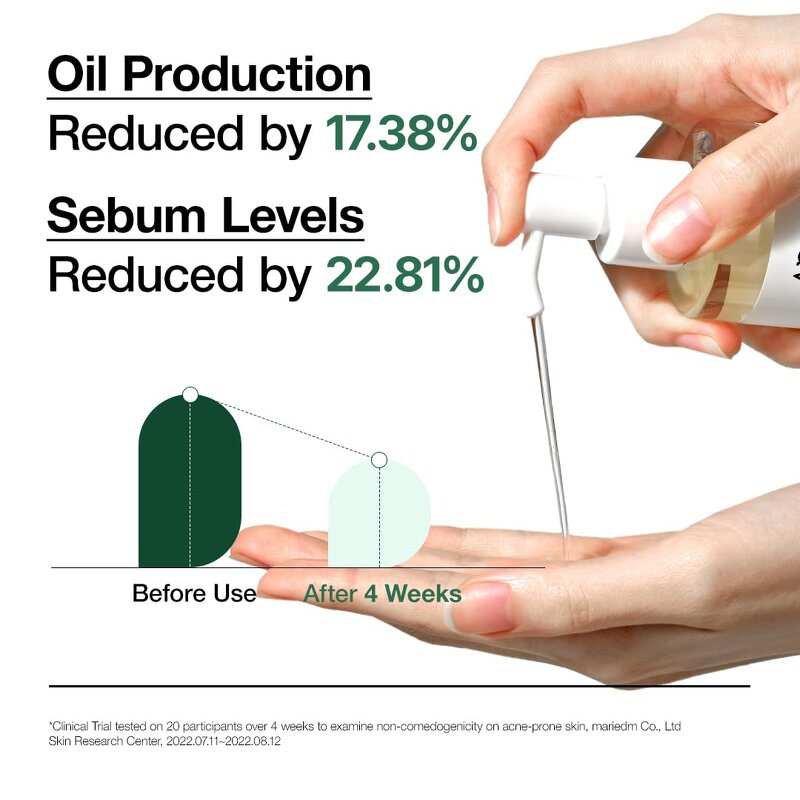 Oil Production
Reduced by 17.38%

Sebum Levels
Reduced by 22.81%

Before Use
After 4 Weeks

*Clinical Trial tested on 20 participants over 4 weeks to examine non-comedogenicity on acne-prone skin, mariedm Co., Ltd Skin Research Center, 2022.07.11~2022.08.12